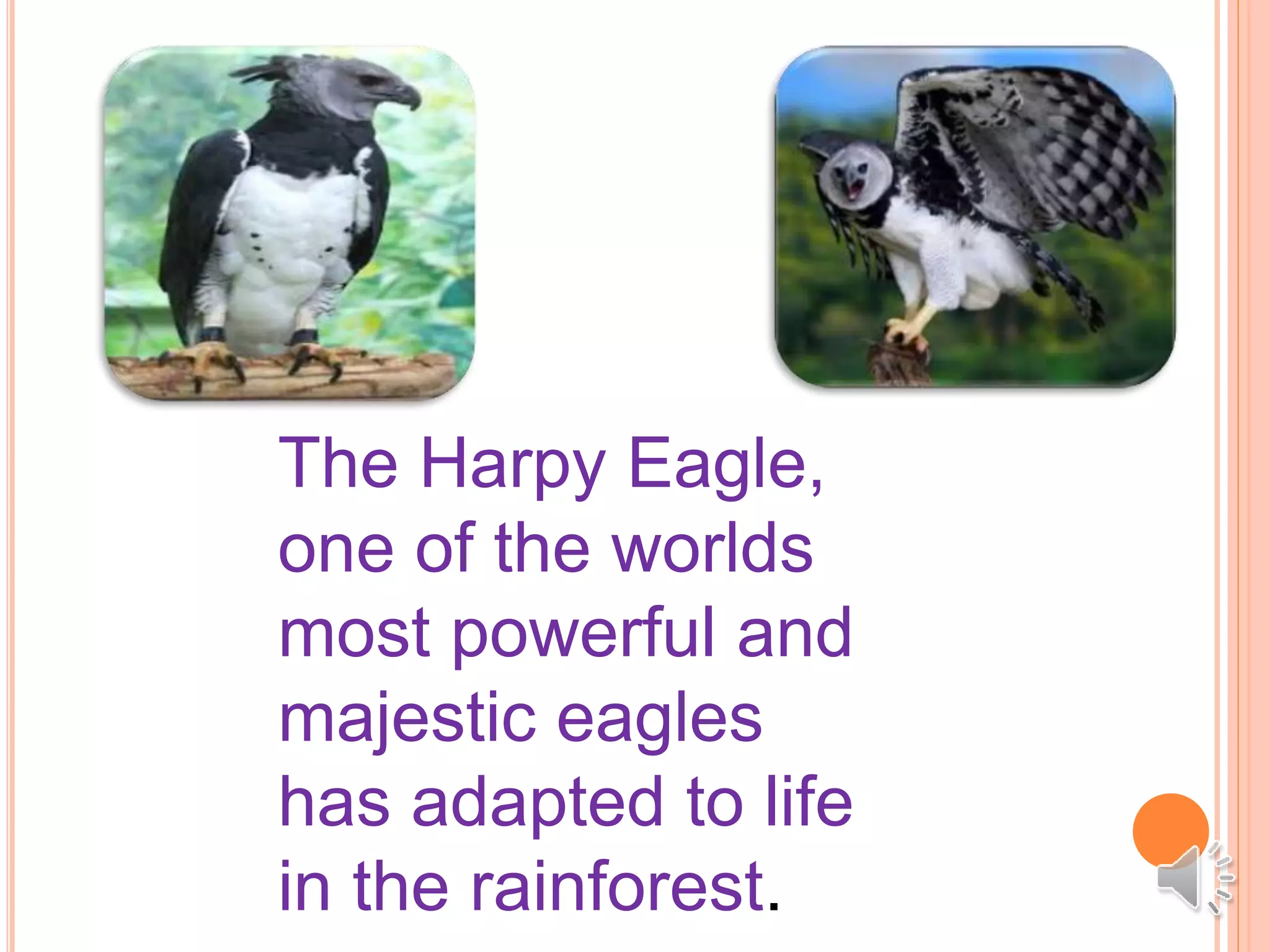 The Harpy Eagle, one of the worlds most powerful and majestic eagles has adapted to life in the rainforest.